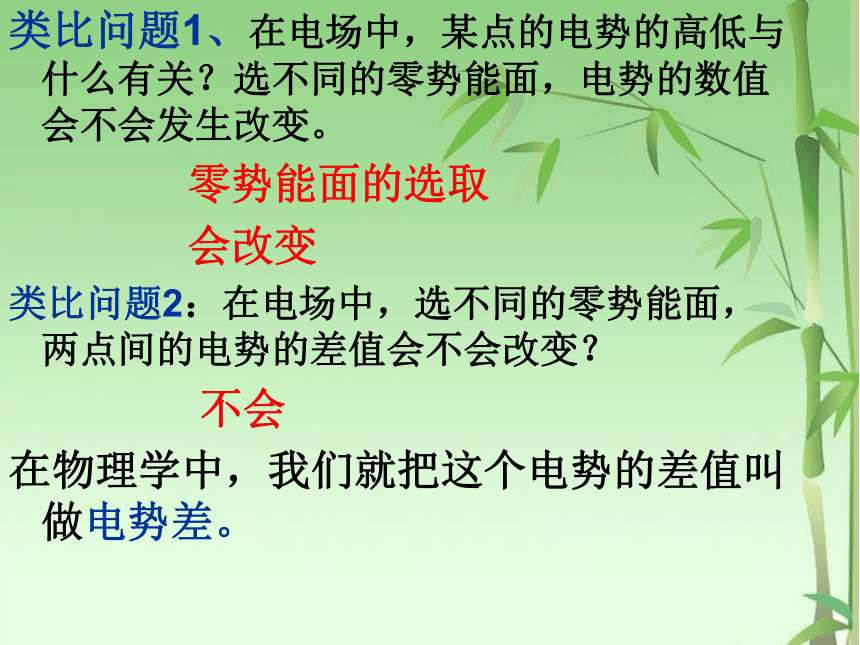 类比问题1、在电场中，某点的电势的高低与什么有关？选不同的零势能面，电势的数值会不会发生改变。

零势能面的选取

会改变

类比问题2：在电场中，选不同的零势能面，两点间的电势的差值会不会改变？

不会

在物理学中，我们就把这个电势的差值叫做电势差。